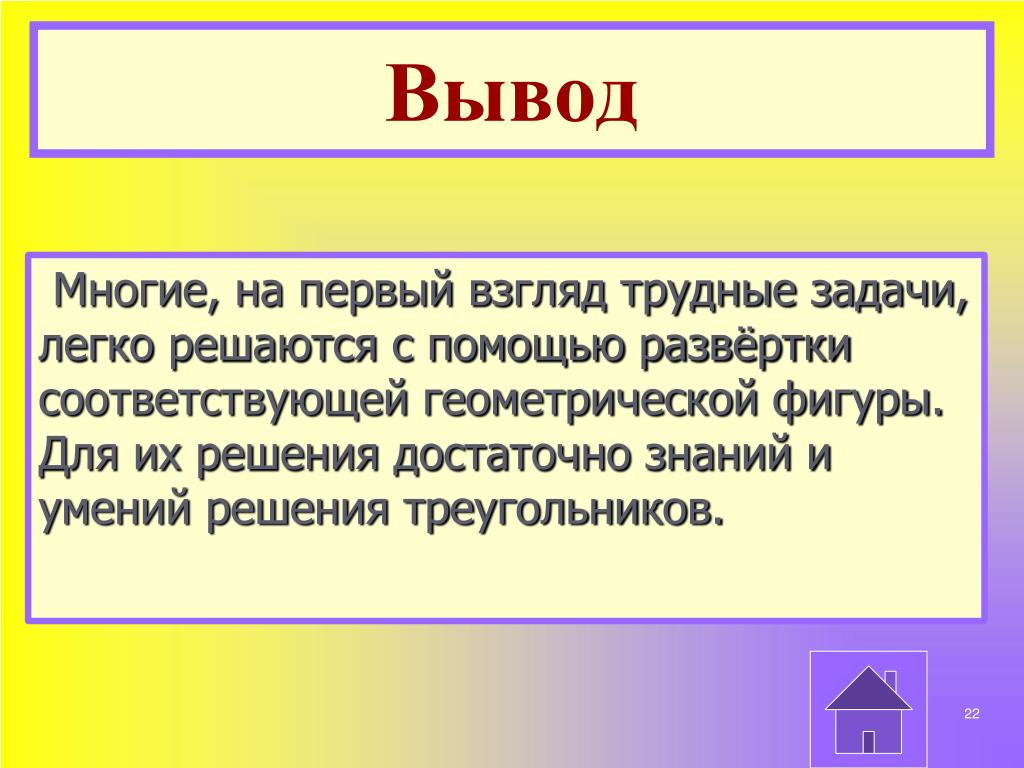 Вывод

Многие, на первый взгляд трудные задачи, легко решаются с помощью развёртки соответствующей геометрической фигуры. Для их решения достаточно знаний и умений решения треугольников.

22